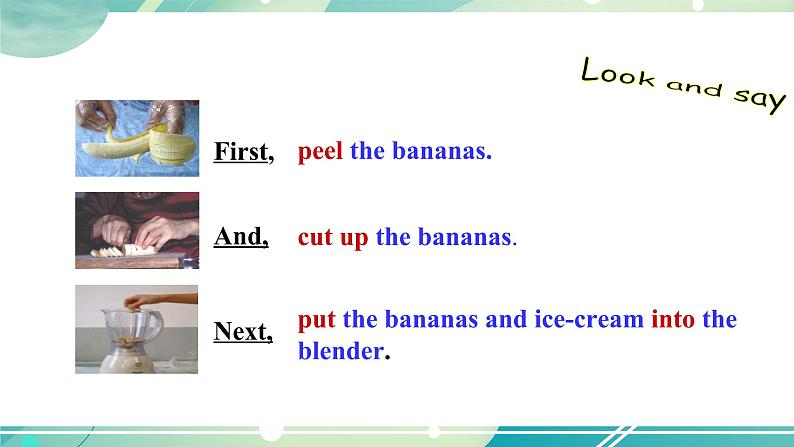 Look and say

First, peel the bananas.

And, cut up the bananas.

Next, put the bananas and ice-cream into the blender.